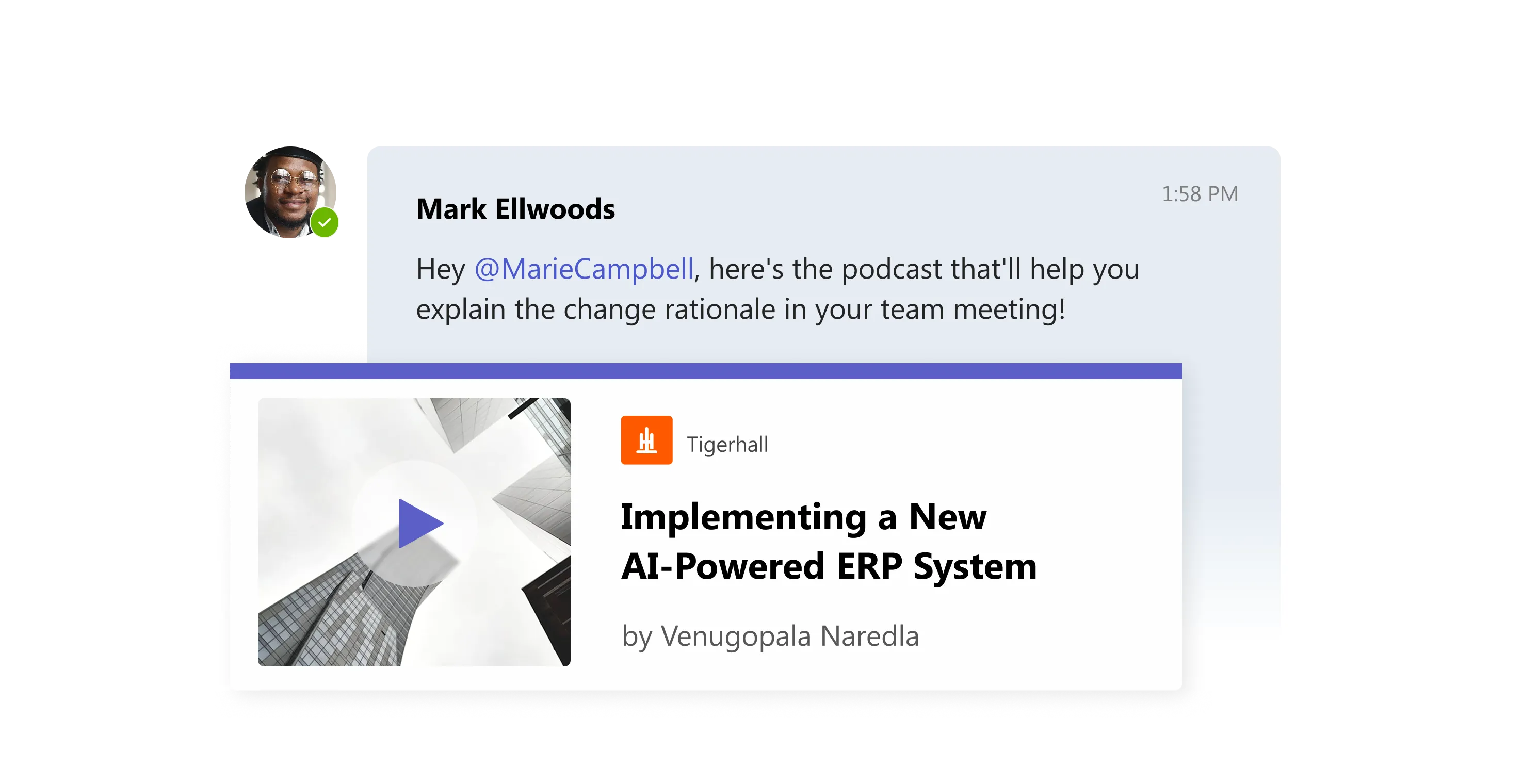 Mark Ellwoods

1:58 PM

Hey @MarieCampbell, here's the podcast that'll help you explain the change rationale in your team meeting!

Tigerhall

Implementing a New AI-Powered ERP System

by Venugopala Naredla